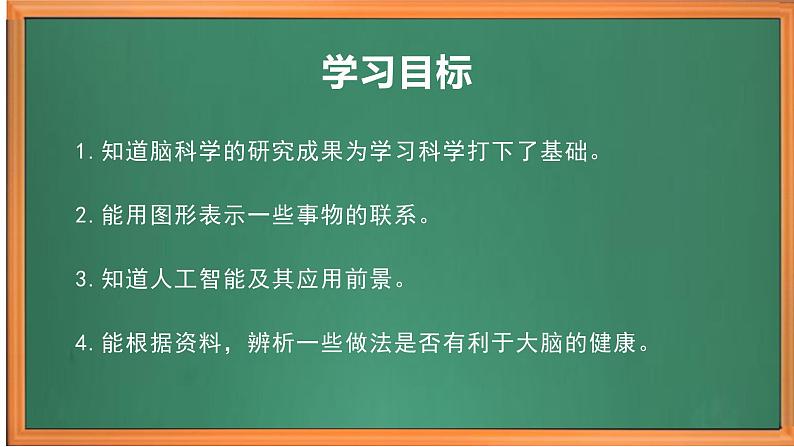 学习目标

1. 知道脑科学的研究成果为学习科学打下了基础。

2. 能用图形表示一些事物的联系。

3. 知道人工智能及其应用前景。

4. 能根据资料，辨析一些做法是否有利于大脑的健康。